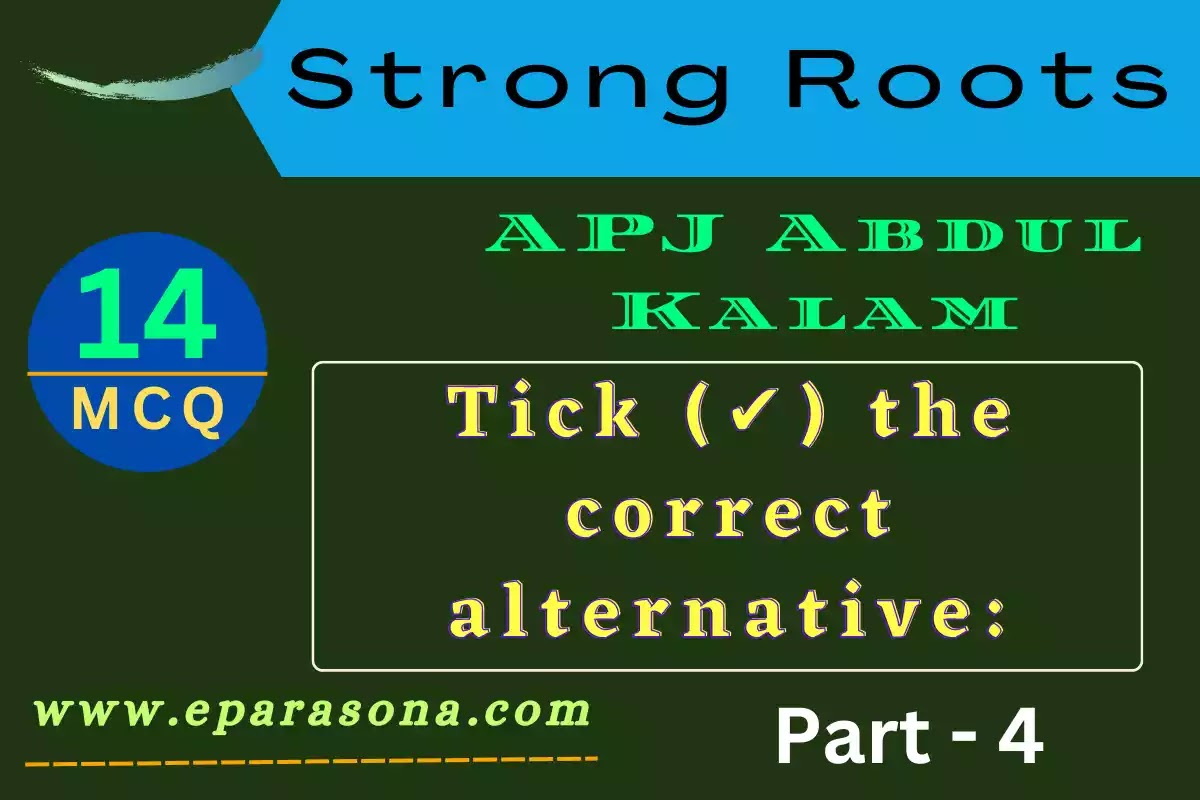 Strong Roots

APJ Abdul Kalam

14
MCQ

Tick (✓) the correct alternative:

www.eparasona.com

Part - 4